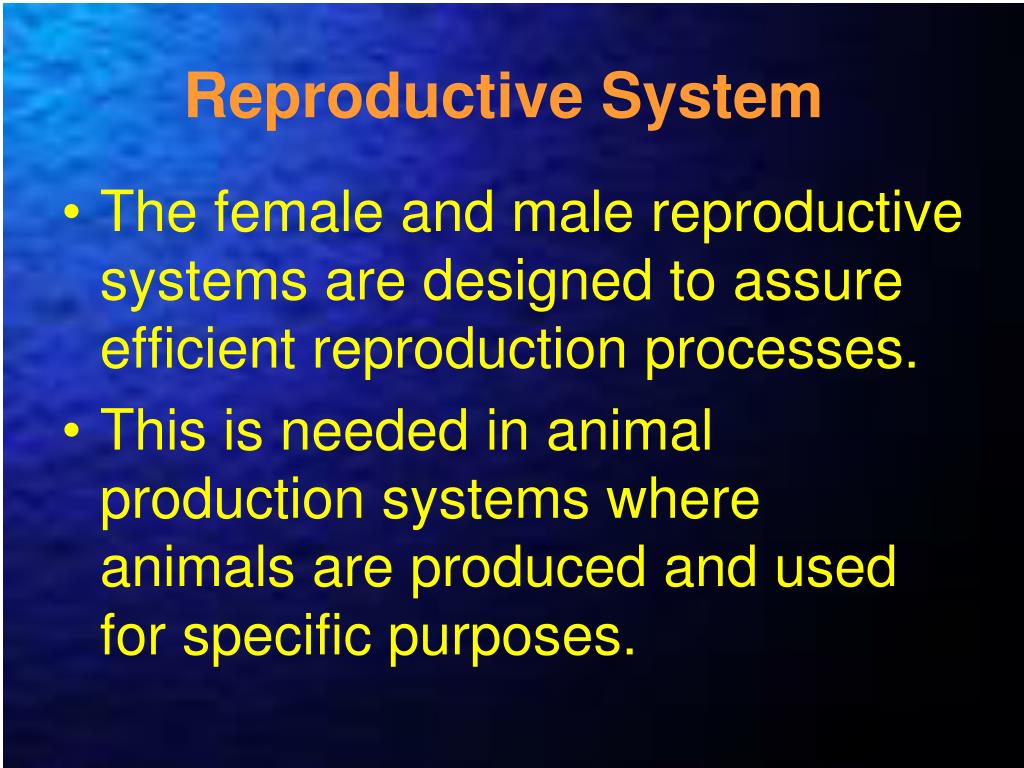 Reproductive System

• The female and male reproductive systems are designed to assure efficient reproduction processes.
• This is needed in animal production systems where animals are produced and used for specific purposes.